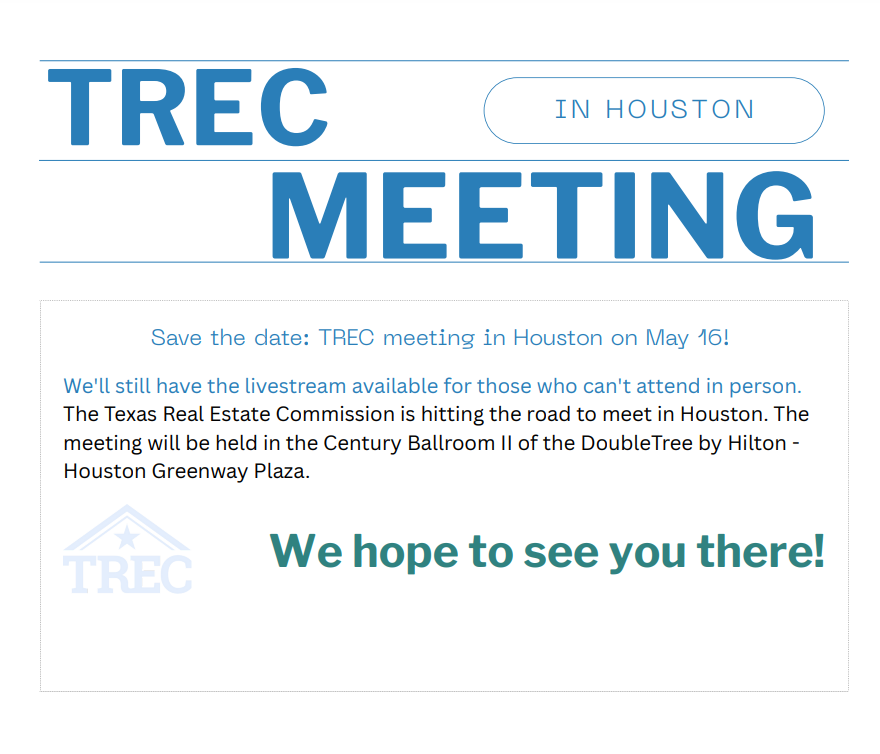 TREC

IN HOUSTON

MEETING

Save the date: TREC meeting in Houston on May 16!

We'll still have the livestream available for those who can't attend in person. The Texas Real Estate Commission is hitting the road to meet in Houston. The meeting will be held in the Century Ballroom II of the DoubleTree by Hilton - Houston Greenway Plaza.

TREC

We hope to see you there!